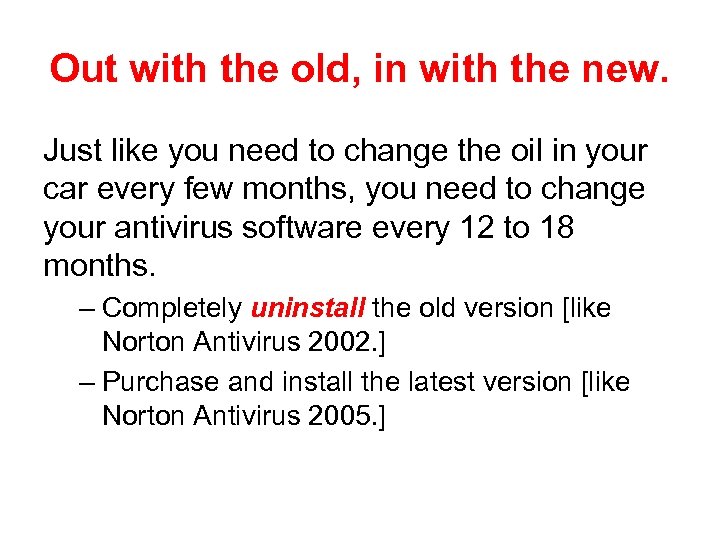 Out with the old, in with the new.

Just like you need to change the oil in your car every few months, you need to change your antivirus software every 12 to 18 months.

– Completely uninstall the old version [like Norton Antivirus 2002.]

– Purchase and install the latest version [like Norton Antivirus 2005.]